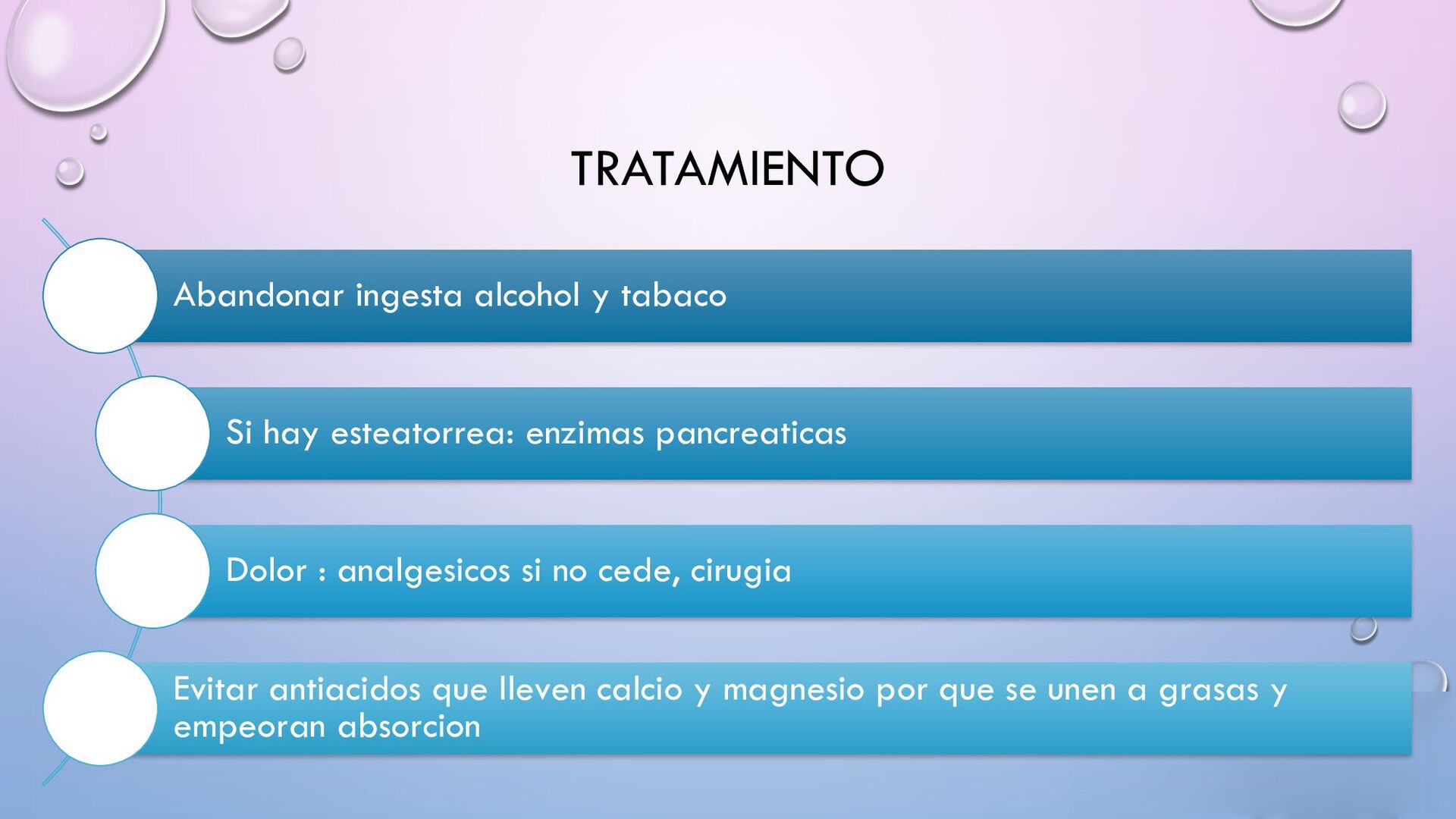 TRATAMIENTO

Abandonar ingesta alcohol y tabaco

Si hay esteatorrea: enzimas pancreaticas

Dolor : analgesicos si no cede, cirugia

Evitar antiacidos que lleven calcio y magnesio por que se unen a grasas y empeoran absorcion